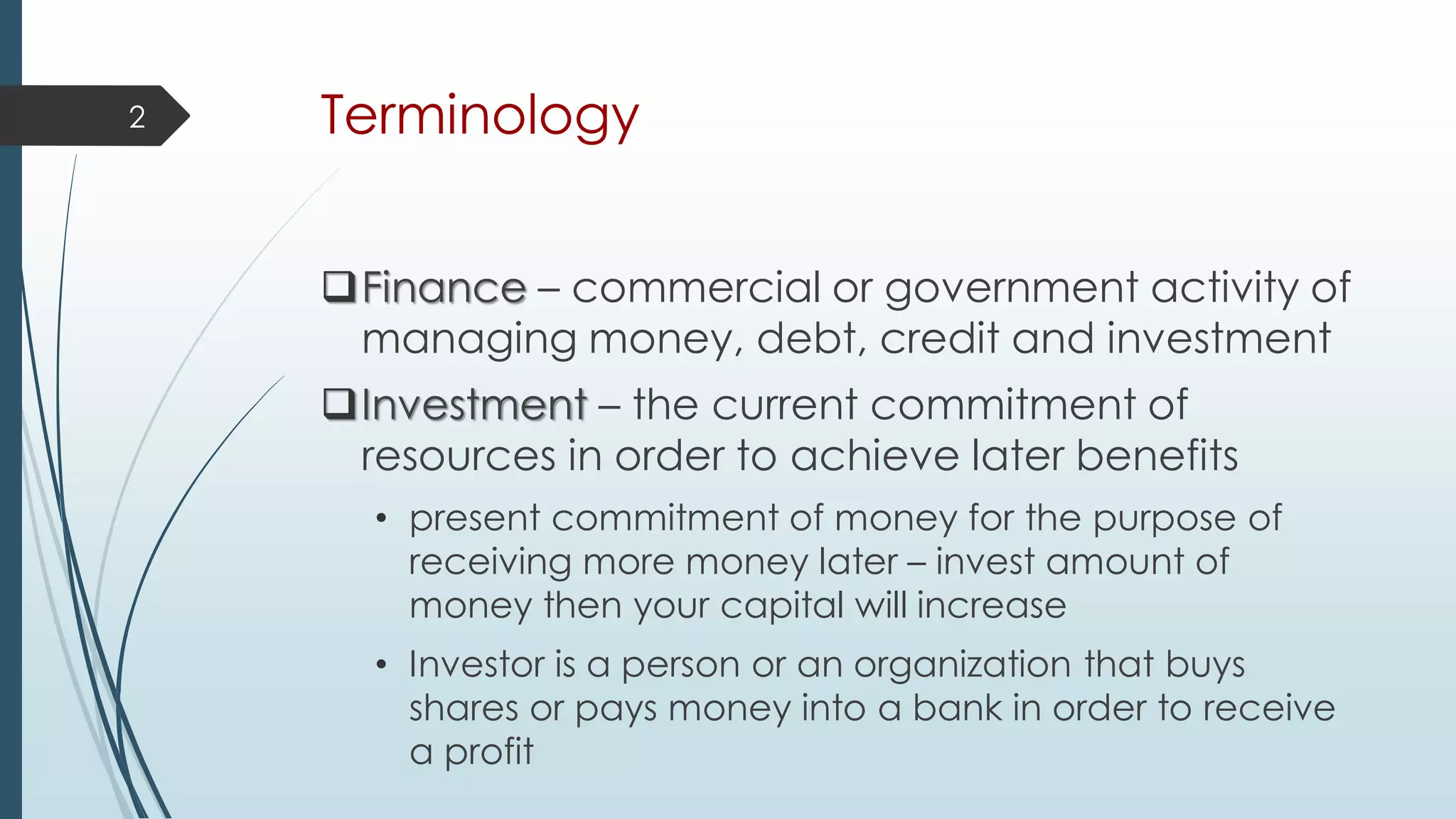 2

Terminology

❑ Finance – commercial or government activity of managing money, debt, credit and investment

❑ Investment – the current commitment of resources in order to achieve later benefits

• present commitment of money for the purpose of receiving more money later – invest amount of money then your capital will increase

• Investor is a person or an organization that buys shares or pays money into a bank in order to receive a profit